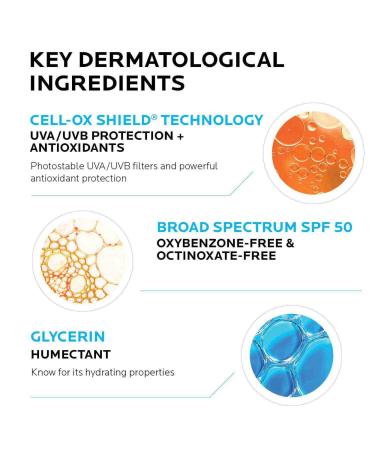 KEY DERMATOLOGICAL INGREDIENTS

CELL-OX SHIELD® TECHNOLOGY
UVA/UVB PROTECTION + ANTIOXIDANTS

Photostable UVA/UVB filters and powerful antioxidant protection

BROAD SPECTRUM SPF 50
OXYBENZONE-FREE & OCTINOXATE-FREE

GLYCERIN
HUMECTANT

Know for its hydrating properties